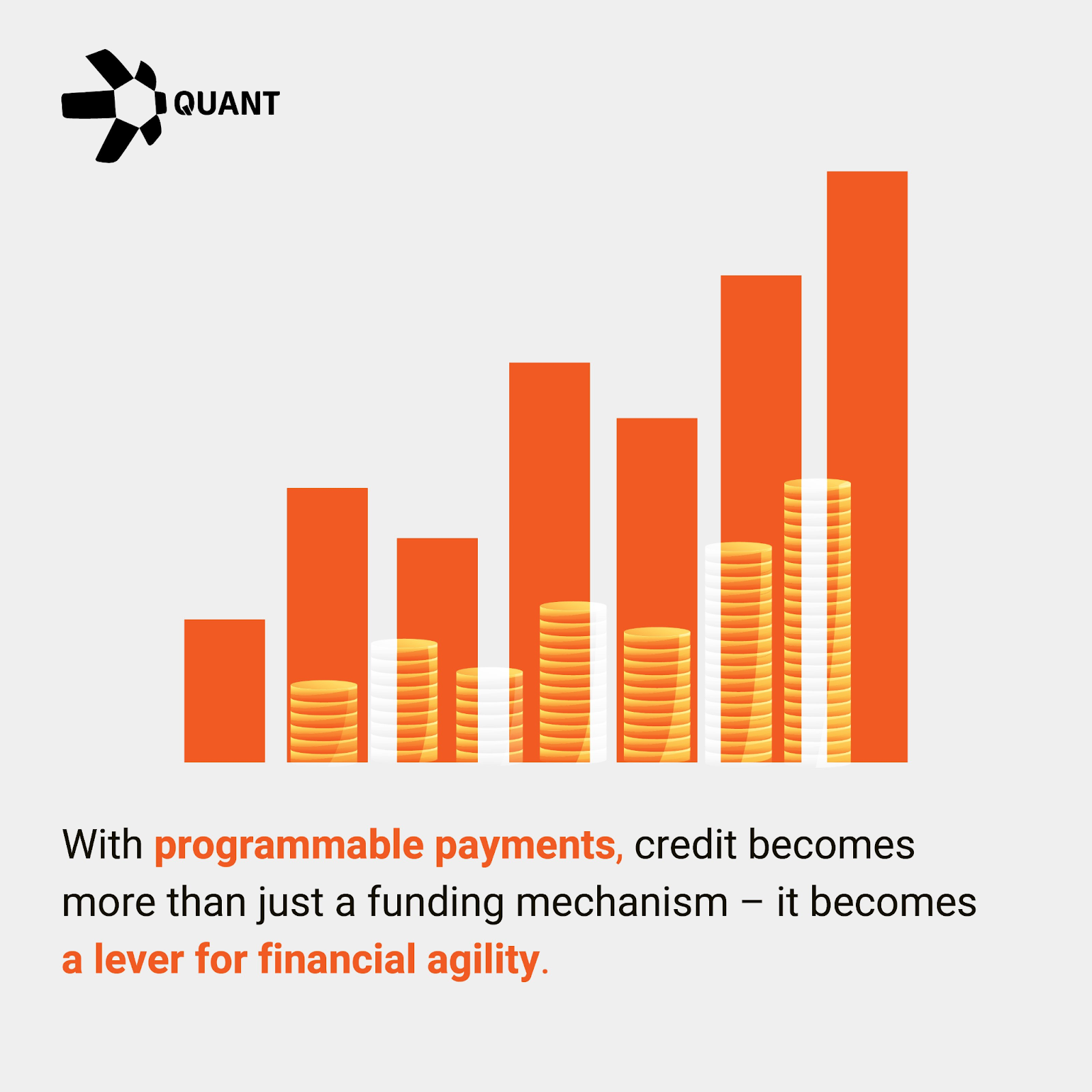 QUANT

With programmable payments, credit becomes more than just a funding mechanism – it becomes a lever for financial agility.